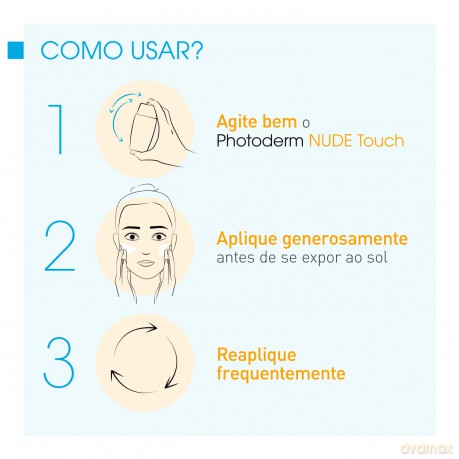 COMO USAR?

1

Agite bem o Photoderm NUDE Touch

2

Aplique generosamente antes de se expor ao sol

3

Reaplique frequentemente

dvdmax